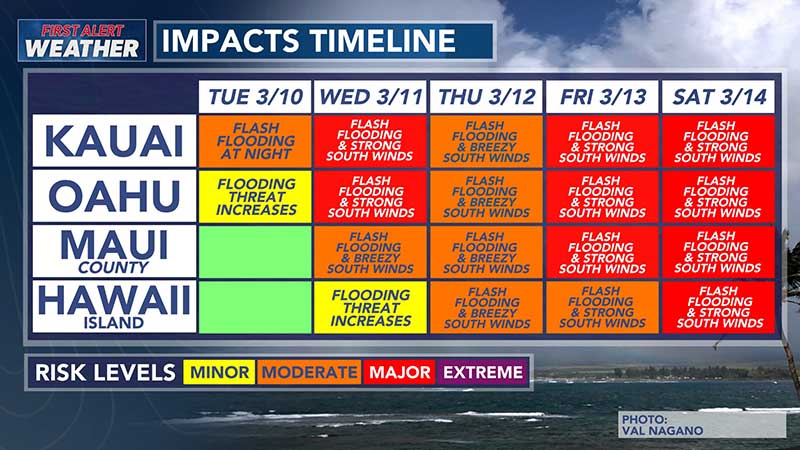 FIRST ALERT WEATHER

IMPACTS TIMELINE

| | TUE 3/10 | WED 3/11 | THU 3/12 | FRI 3/13 | SAT 3/14 |
|---|---|---|---|---|---|
| KAUAI | FLASH FLOODING AT NIGHT | FLASH FLOODING & STRONG SOUTH WINDS | FLASH FLOODING & BREEZY SOUTH WINDS | FLASH FLOODING & STRONG SOUTH WINDS | FLASH FLOODING & STRONG SOUTH WINDS |
| OAHU | FLOODING THREAT INCREASES | FLASH FLOODING & STRONG SOUTH WINDS | FLASH FLOODING & BREEZY SOUTH WINDS | FLASH FLOODING & STRONG SOUTH WINDS | FLASH FLOODING & STRONG SOUTH WINDS |
| MAUI COUNTY | | FLASH FLOODING & BREEZY SOUTH WINDS | FLASH FLOODING & BREEZY SOUTH WINDS | FLASH FLOODING & STRONG SOUTH WINDS | FLASH FLOODING & STRONG SOUTH WINDS |
| HAWAII ISLAND | | FLOODING THREAT INCREASES | FLASH FLOODING & BREEZY SOUTH WINDS | FLASH FLOODING & STRONG SOUTH WINDS | FLASH FLOODING & STRONG SOUTH WINDS |

RISK LEVELS MINOR MODERATE MAJOR EXTREME

PHOTO: VAL NAGANO